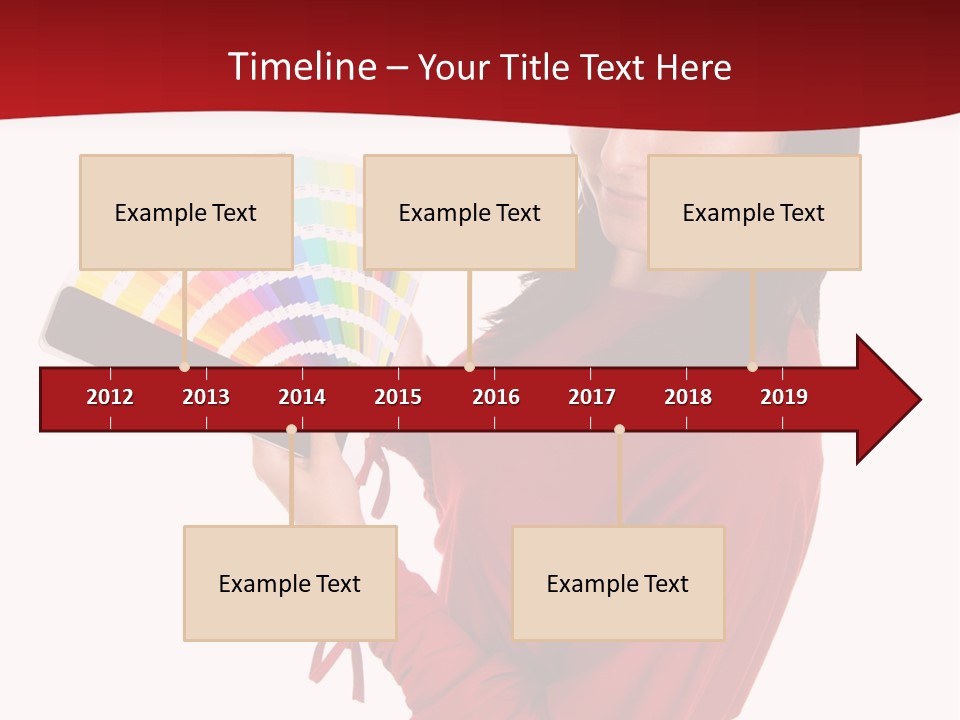 Timeline – Your Title Text Here

Example Text

Example Text

Example Text

2012 2013 2014 2015 2016 2017 2018 2019

Example Text

Example Text